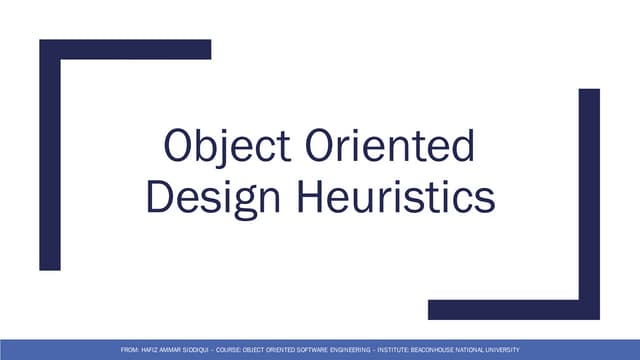 Object Oriented Design Heuristics

FROM: HAFIZ AMMAR SIDDIQUI – COURSE: OBJECT ORIENTED SOFTWARE ENGINEERING – INSTITUTE: BEACONHOUSE NATIONAL UNIVERSITY